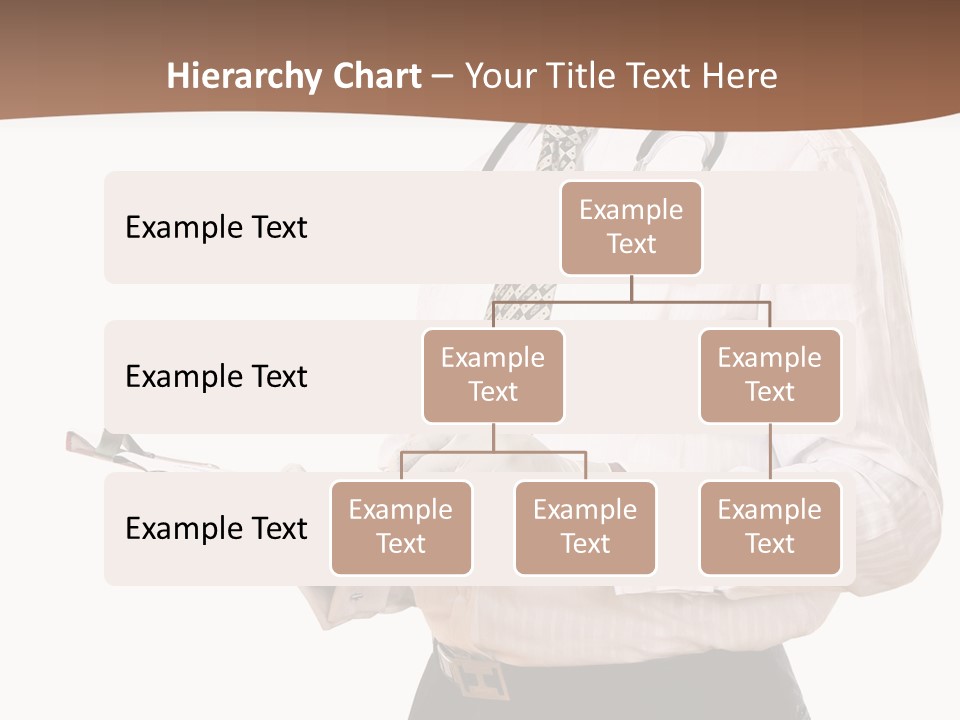 Hierarchy Chart – Your Title Text Here

Example Text

Example Text

Example Text

Example Text

Example Text

Example Text

Example Text

Example Text

Example Text